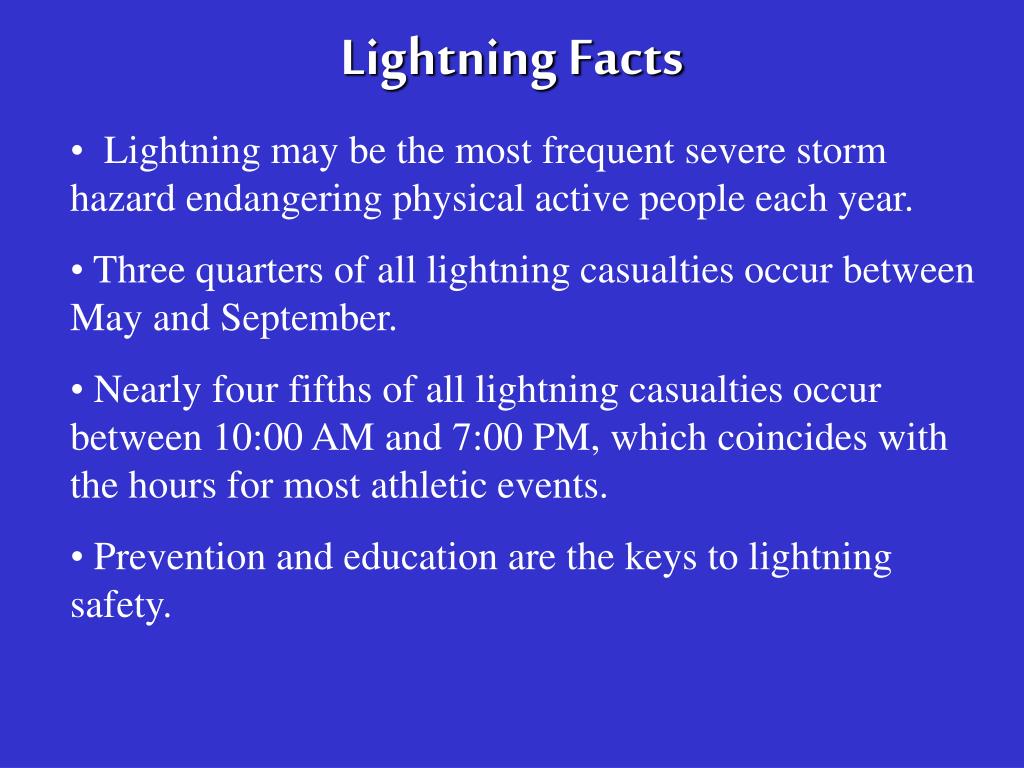 Lightning Facts

• Lightning may be the most frequent severe storm hazard endangering physical active people each year.

• Three quarters of all lightning casualties occur between May and September.

• Nearly four fifths of all lightning casualties occur between 10:00 AM and 7:00 PM, which coincides with the hours for most athletic events.

• Prevention and education are the keys to lightning safety.